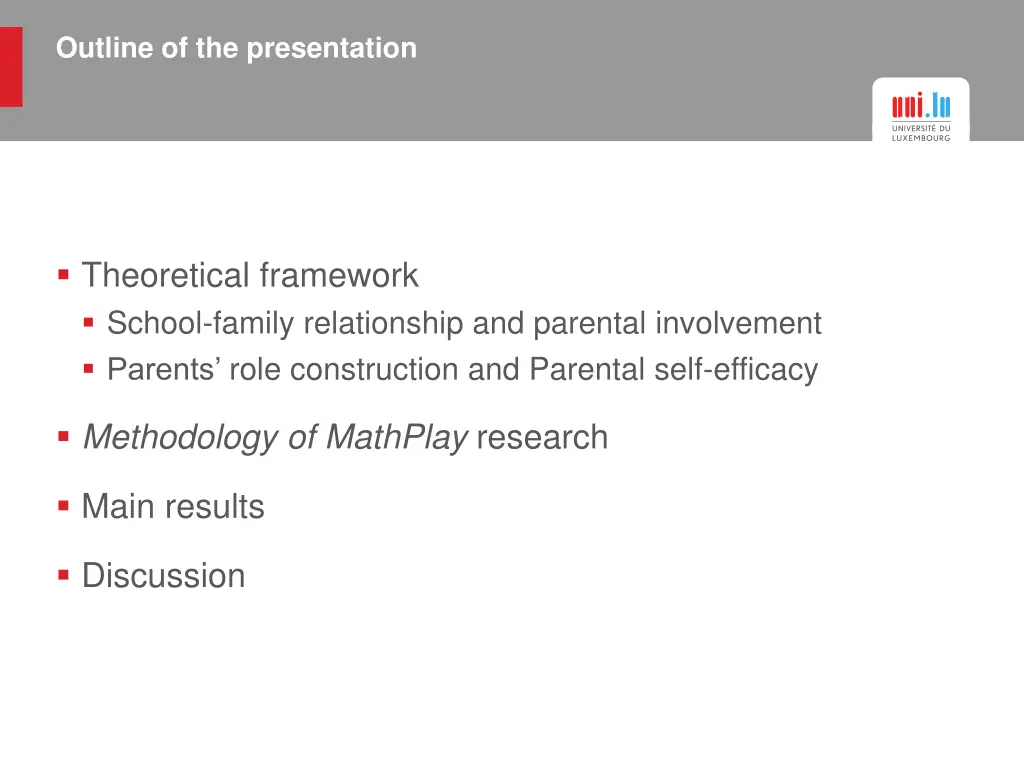 Outline of the presentation

uni.lu
UNIVERSITÉ DU LUXEMBOURG

▪ Theoretical framework
▪ School-family relationship and parental involvement
▪ Parents' role construction and Parental self-efficacy

▪ Methodology of MathPlay research

▪ Main results

▪ Discussion